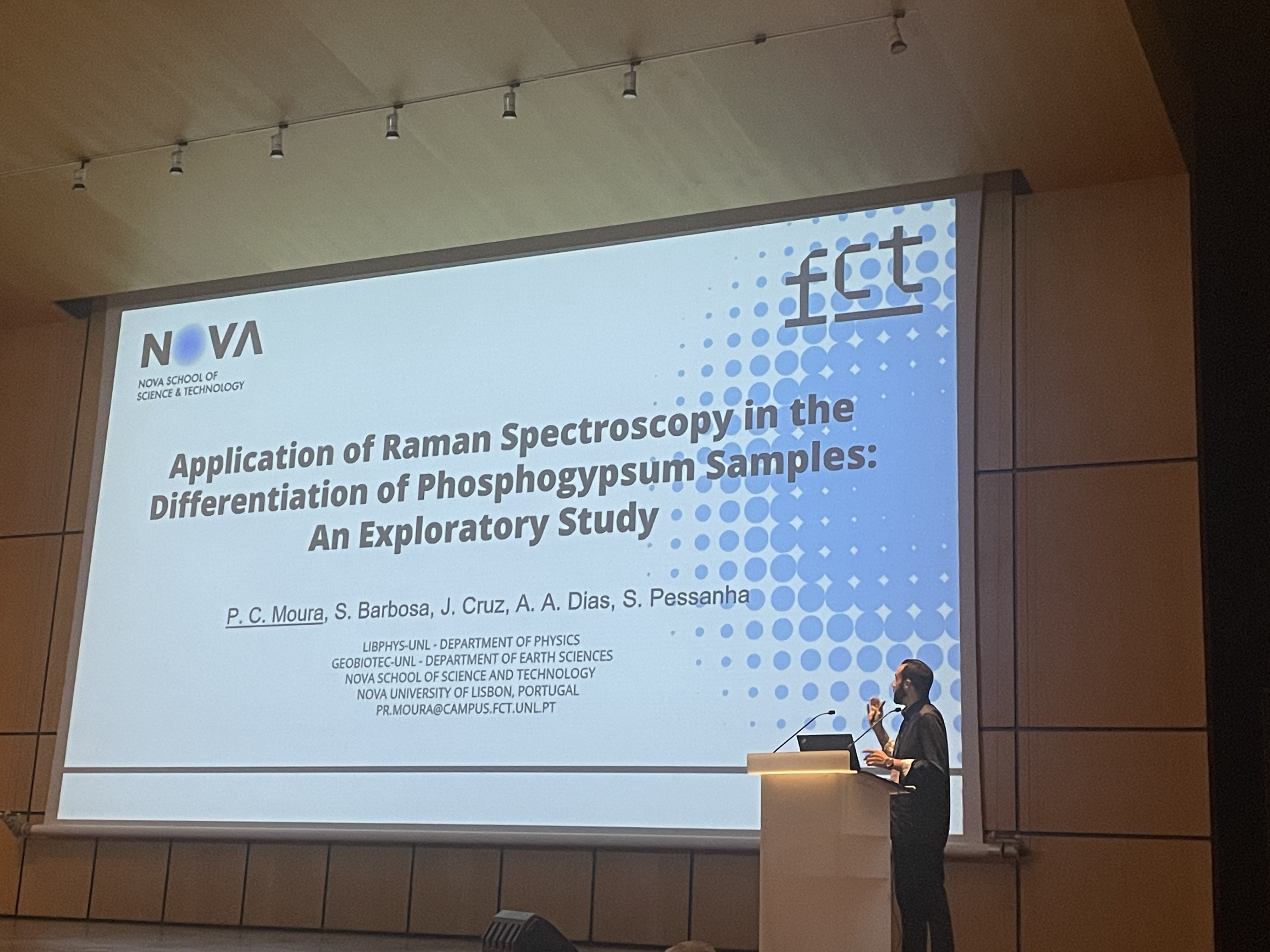 NOVA
NOVA SCHOOL OF SCIENCE & TECHNOLOGY

fct

Application of Raman Spectroscopy in the Differentiation of Phosphogypsum Samples: An Exploratory Study

P. C. Moura, S. Barbosa, J. Cruz, A. A. Dias, S. Pessanha

LIBPHYS-UNL - DEPARTMENT OF PHYSICS
GEOBIOTEC-UNL - DEPARTMENT OF EARTH SCIENCES
NOVA SCHOOL OF SCIENCE AND TECHNOLOGY
NOVA UNIVERSITY OF LISBON, PORTUGAL
PR.MOURA@CAMPUS.FCT.UNL.PT